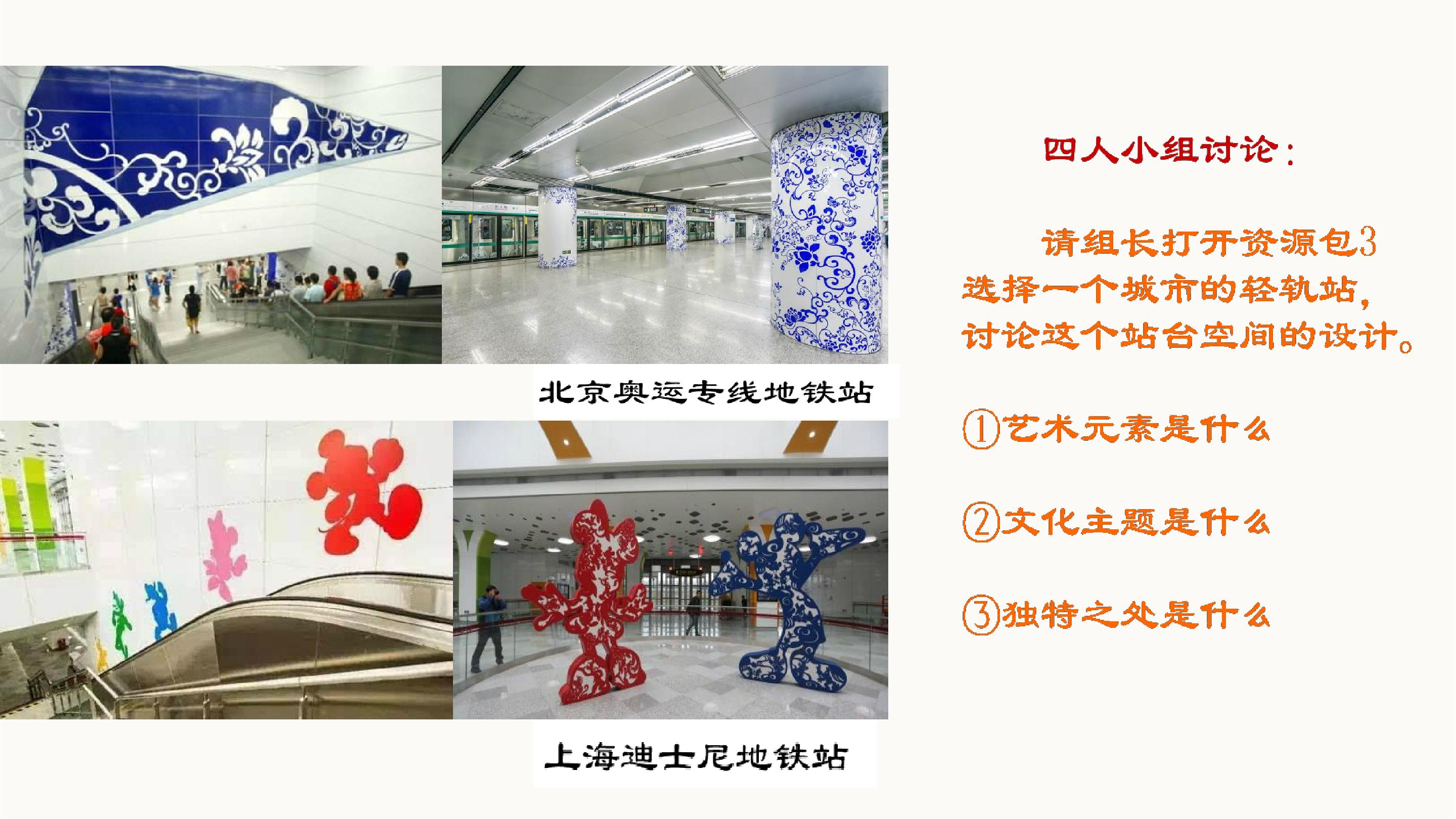 北京奥运专线地铁站

上海迪士尼地铁站

四人小组讨论：

请组长打开资源包3选择一个城市的轻轨站，讨论这个站台空间的设计。

①艺术元素是什么

②文化主题是什么

③独特之处是什么